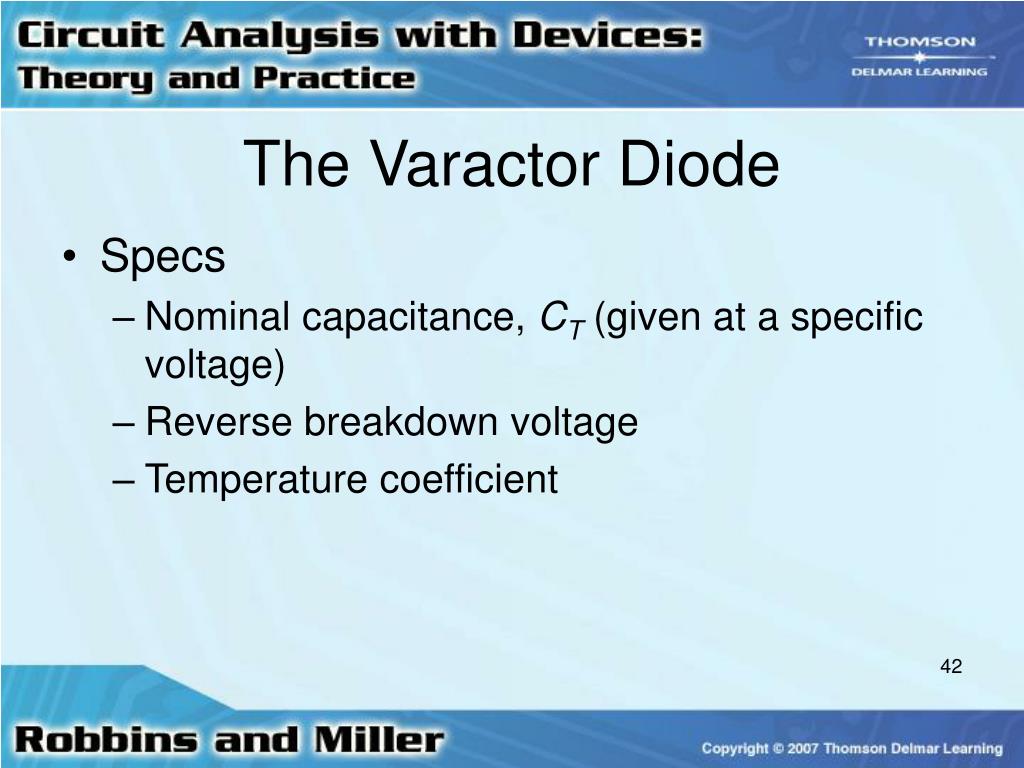 Circuit Analysis with Devices:
Theory and Practice

THOMSON
DELMAR LEARNING

The Varactor Diode

• Specs
– Nominal capacitance, $C_T$ (given at a specific voltage)
– Reverse breakdown voltage
– Temperature coefficient

42

Robbins and Miller

Copyright © 2007 Thomson Delmar Learning